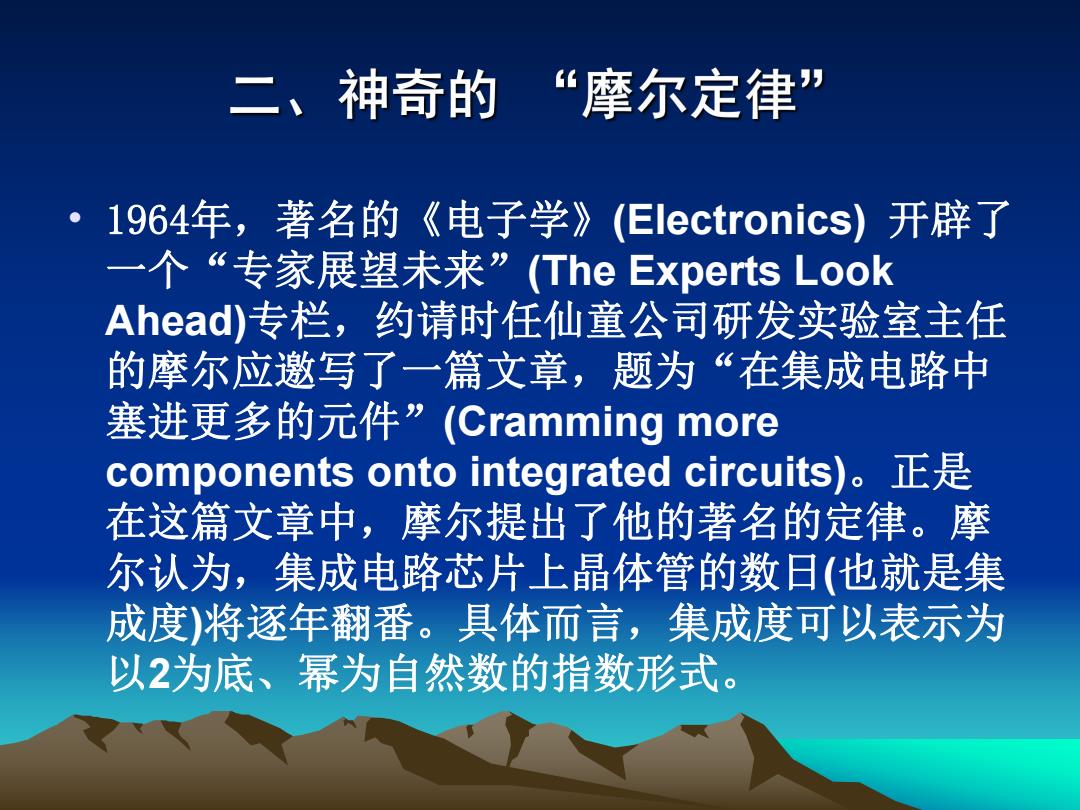 二、神奇的 “摩尔定律”

• 1964年，著名的《电子学》(Electronics) 开辟了一个“专家展望未来”(The Experts Look Ahead)专栏，约请时任仙童公司研发实验室主任的摩尔应邀写了一篇文章，题为“在集成电路中塞进更多的元件”(Cramming more components onto integrated circuits)。正是在这篇文章中，摩尔提出了他的著名的定律。摩尔认为，集成电路芯片上晶体管的数日(也就是集成度)将逐年翻番。具体而言，集成度可以表示为以2为底、幂为自然数的指数形式。